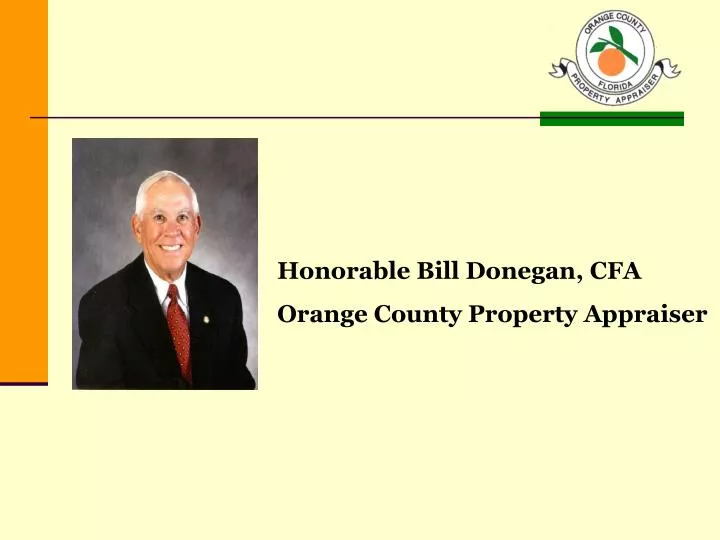 ORANGE COUNTY
FLORIDA
PROPERTY APPRAISER

Honorable Bill Donegan, CFA
Orange County Property Appraiser